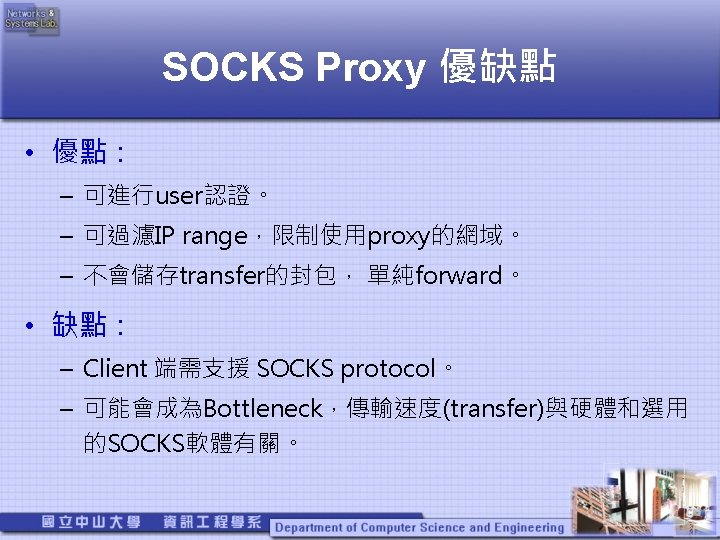 Networks & Systems Lab.

SOCKS Proxy 優缺點

• 優點：
– 可進行user認證。
– 可過濾IP range，限制使用proxy的網域。
– 不會儲存transfer的封包， 單純forward。

• 缺點：
– Client 端需支援 SOCKS protocol。
– 可能會成為Bottleneck，傳輸速度(transfer)與硬體和選用的SOCKS軟體有關。

國立中山大學 資訊工程學系 Department of Computer Science and Engineering